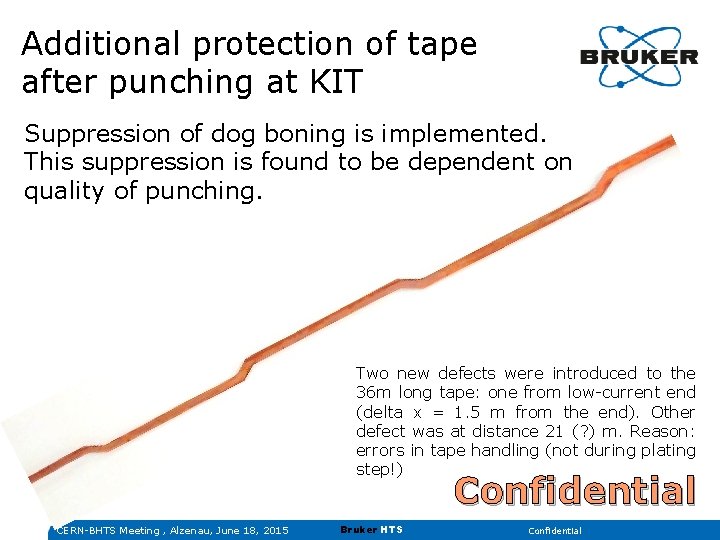 Additional protection of tape after punching at KIT

BRUKER

Suppression of dog boning is implemented. This suppression is found to be dependent on quality of punching.

Two new defects were introduced to the 36m long tape: one from low-current end (delta x = 1.5 m from the end). Other defect was at distance 21 (?) m. Reason: errors in tape handling (not during plating step!)

Confidential

CERN-BHTS Meeting , Alzenau, June 18, 2015 Bruker HTS Confidential